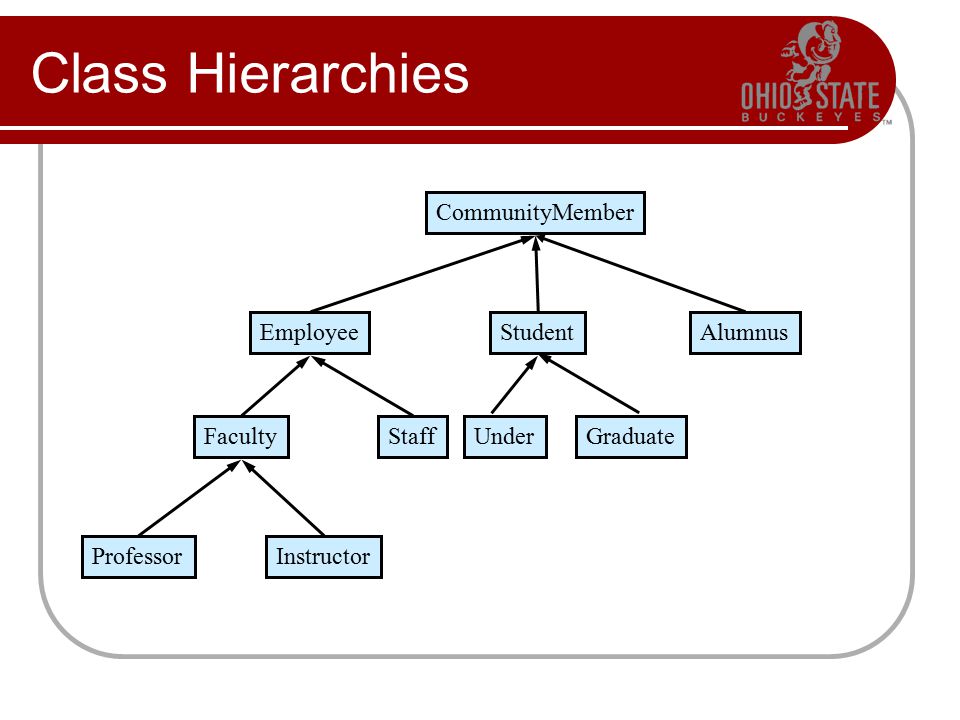 Class Hierarchies

OHIO STATE
BUCKEYES
TM

CommunityMember

Employee

Student

Alumnus

Faculty

Staff

Under

Graduate

Professor

Instructor